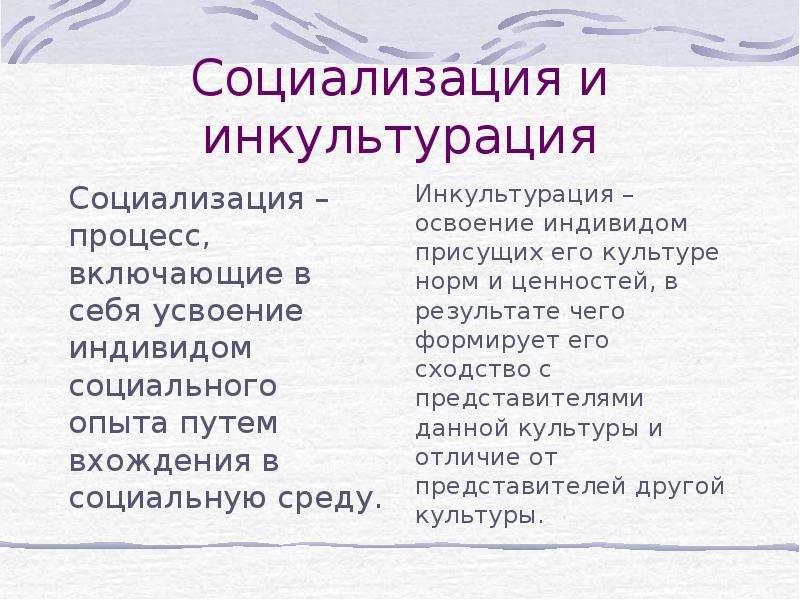 Социализация и инкультурация

Социализация – процесс, включающие в себя усвоение индивидом социального опыта путем вхождения в социальную среду.

Инкультурация – освоение индивидом присущих его культуре норм и ценностей, в результате чего формирует его сходство с представителями данной культуры и отличие от представителей другой культуры.